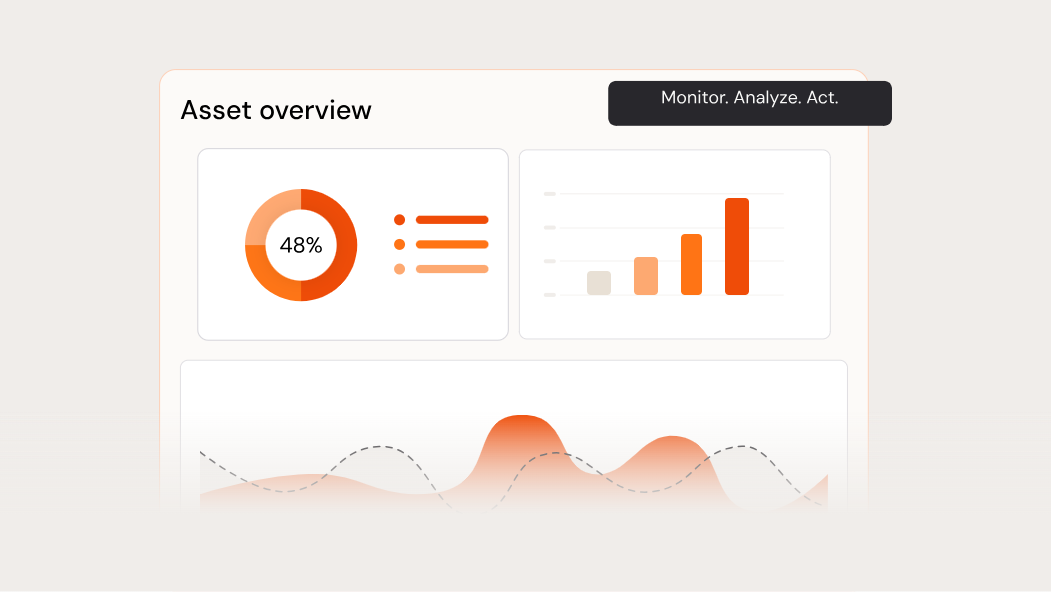 Asset overview

Monitor. Analyze. Act.

48%